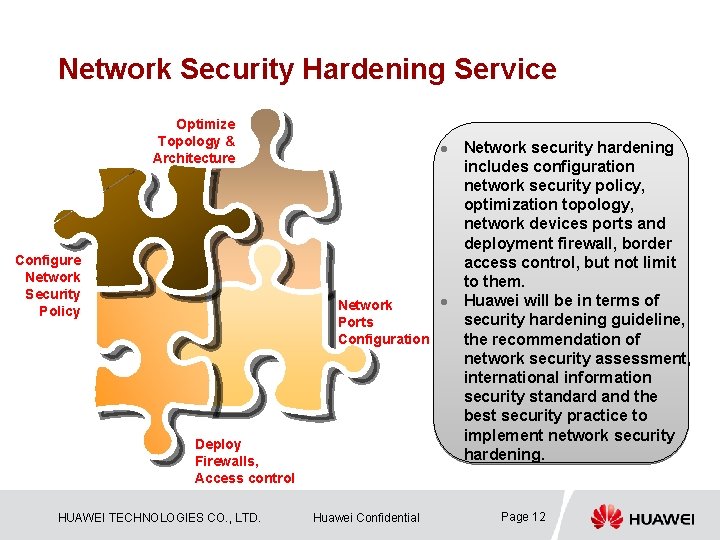 Network Security Hardening Service

Optimize Topology & Architecture

Configure Network Security Policy

Network Ports Configuration

Deploy Firewalls, Access control

- Network security hardening includes configuration network security policy, optimization topology, network devices ports and deployment firewall, border access control, but not limit to them.
- Huawei will be in terms of security hardening guideline, the recommendation of network security assessment, international information security standard and the best security practice to implement network security hardening.

HUAWEI TECHNOLOGIES CO., LTD.

Huawei Confidential

Page 12

HUAWEI